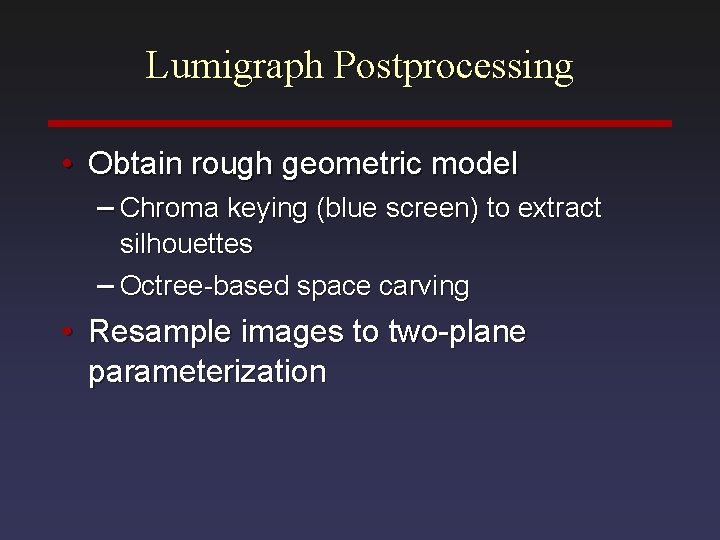 Lumigraph Postprocessing

• Obtain rough geometric model
– Chroma keying (blue screen) to extract silhouettes
– Octree-based space carving

• Resample images to two-plane parameterization